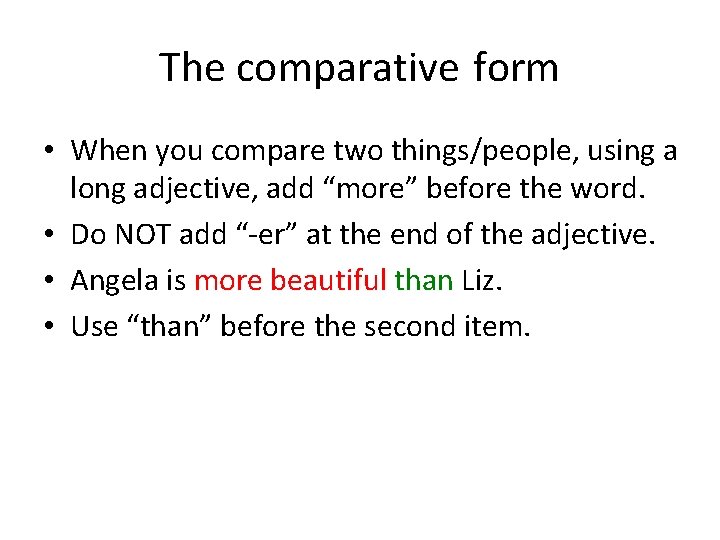 The comparative form

• When you compare two things/people, using a long adjective, add “more” before the word.
• Do NOT add “-er” at the end of the adjective.
• Angela is more beautiful than Liz.
• Use “than” before the second item.